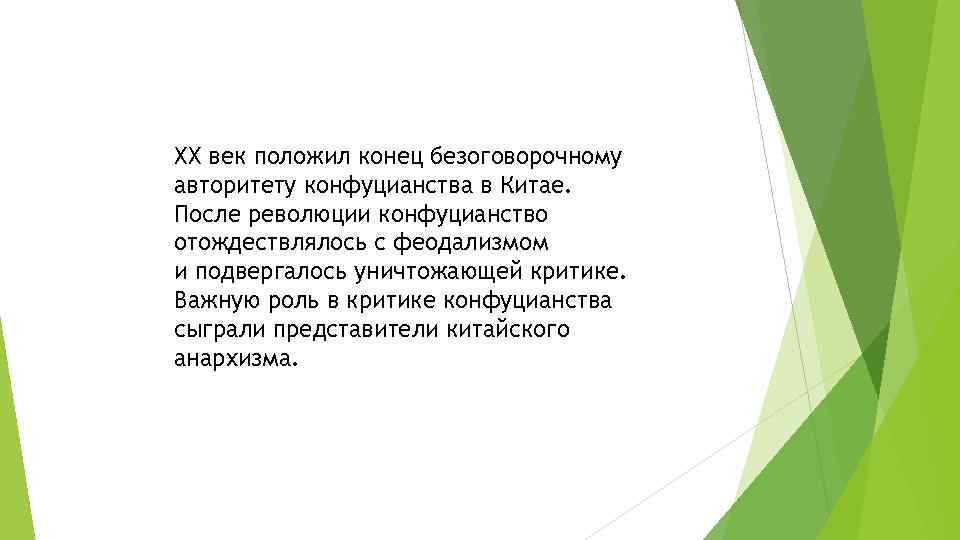 XX век положил конец безоговорочному авторитету конфуцианства в Китае. После революции конфуцианство отождествлялось с феодализмом и подвергалось уничтожающей критике. Важную роль в критике конфуцианства сыграли представители китайского анархизма.